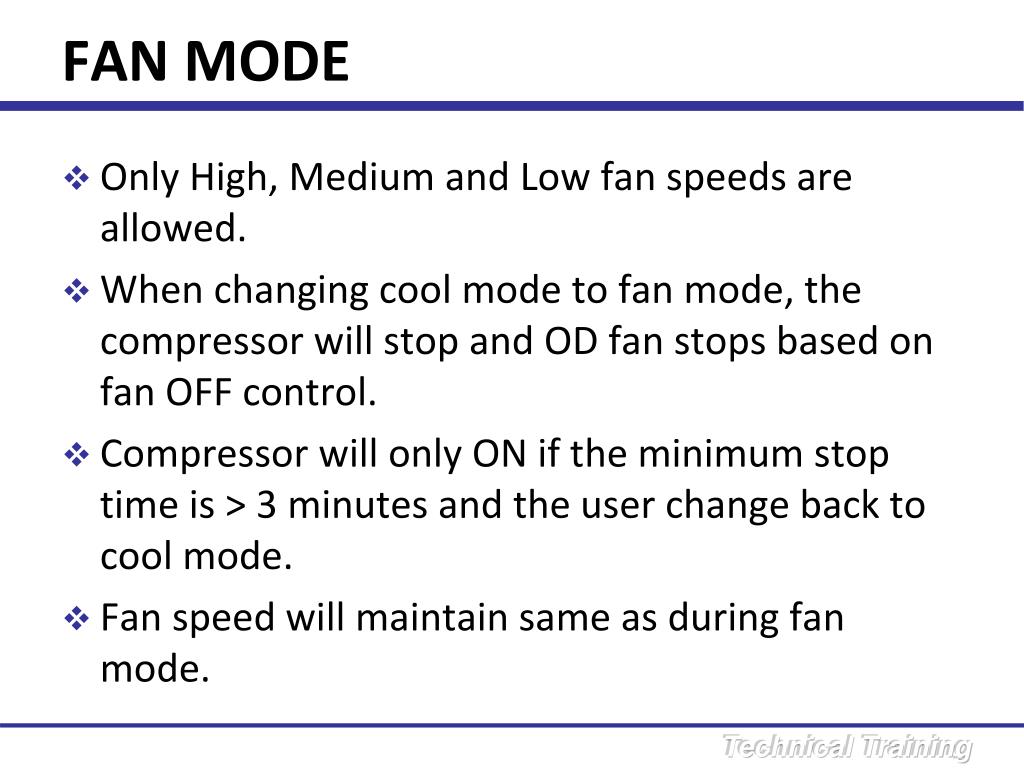 FAN MODE

❖ Only High, Medium and Low fan speeds are allowed.

❖ When changing cool mode to fan mode, the compressor will stop and OD fan stops based on fan OFF control.

❖ Compressor will only ON if the minimum stop time is > 3 minutes and the user change back to cool mode.

❖ Fan speed will maintain same as during fan mode.

Technical Training